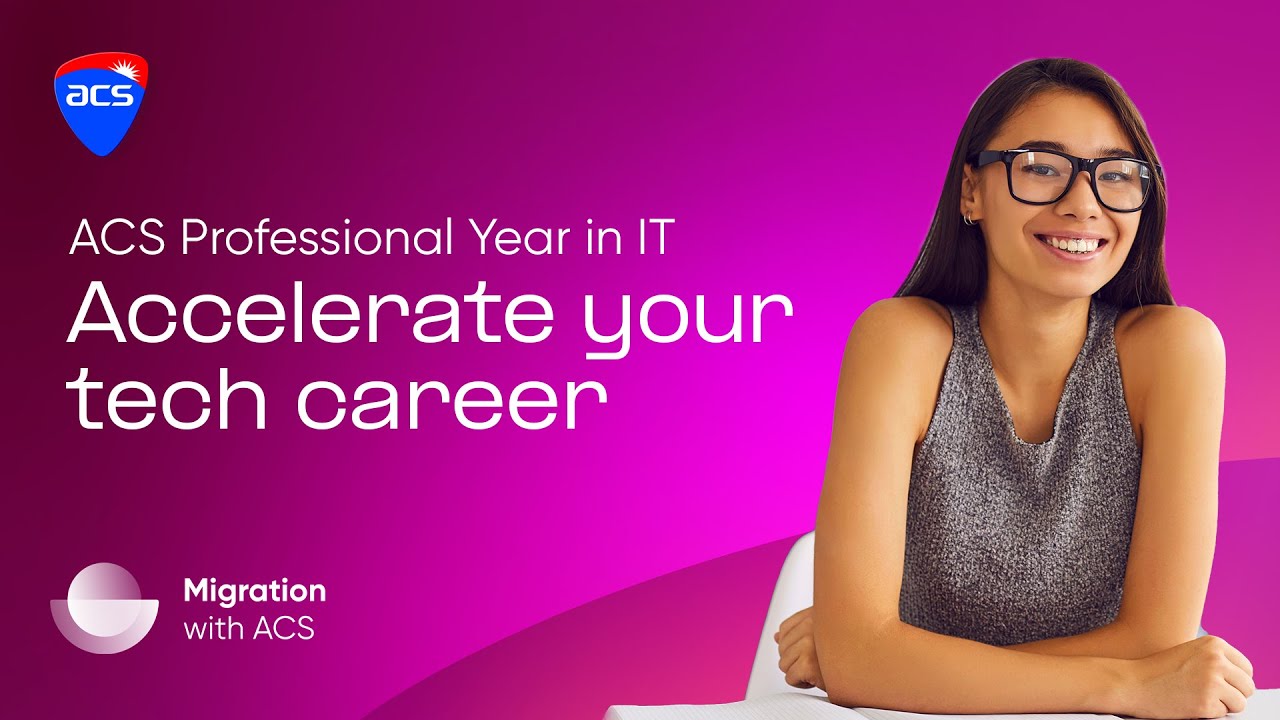 acs

ACS Professional Year in IT

Accelerate your tech career

Migration with ACS